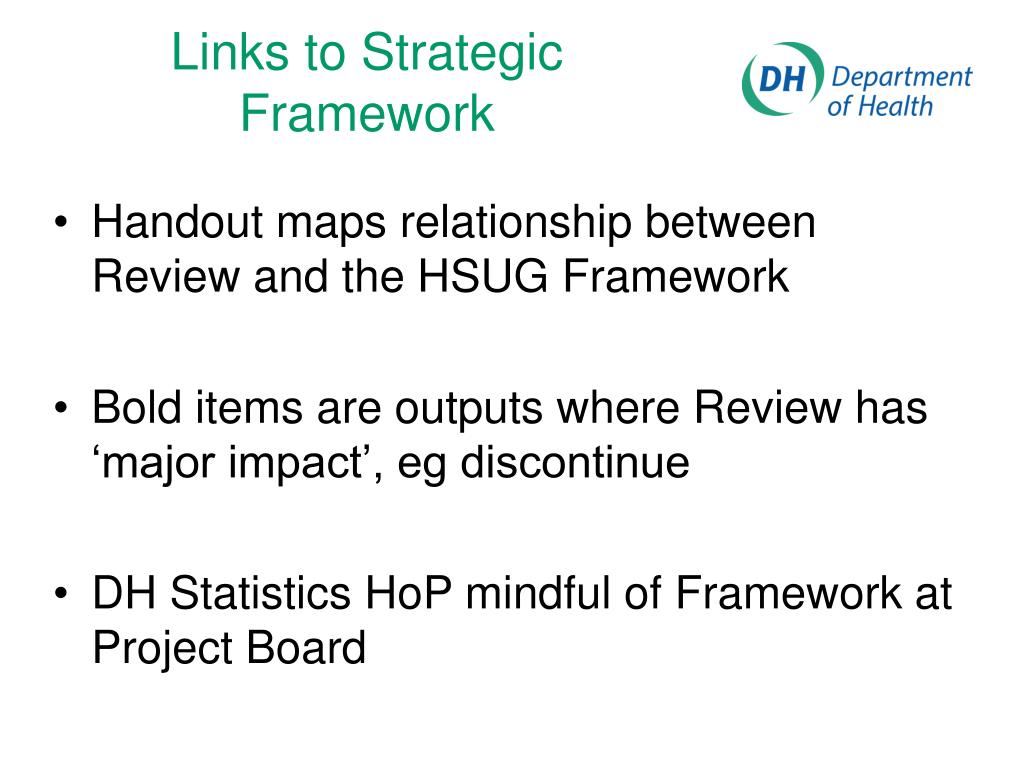 Links to Strategic Framework

DH Department of Health

• Handout maps relationship between Review and the HSUG Framework

• Bold items are outputs where Review has ‘major impact’, eg discontinue

• DH Statistics HoP mindful of Framework at Project Board